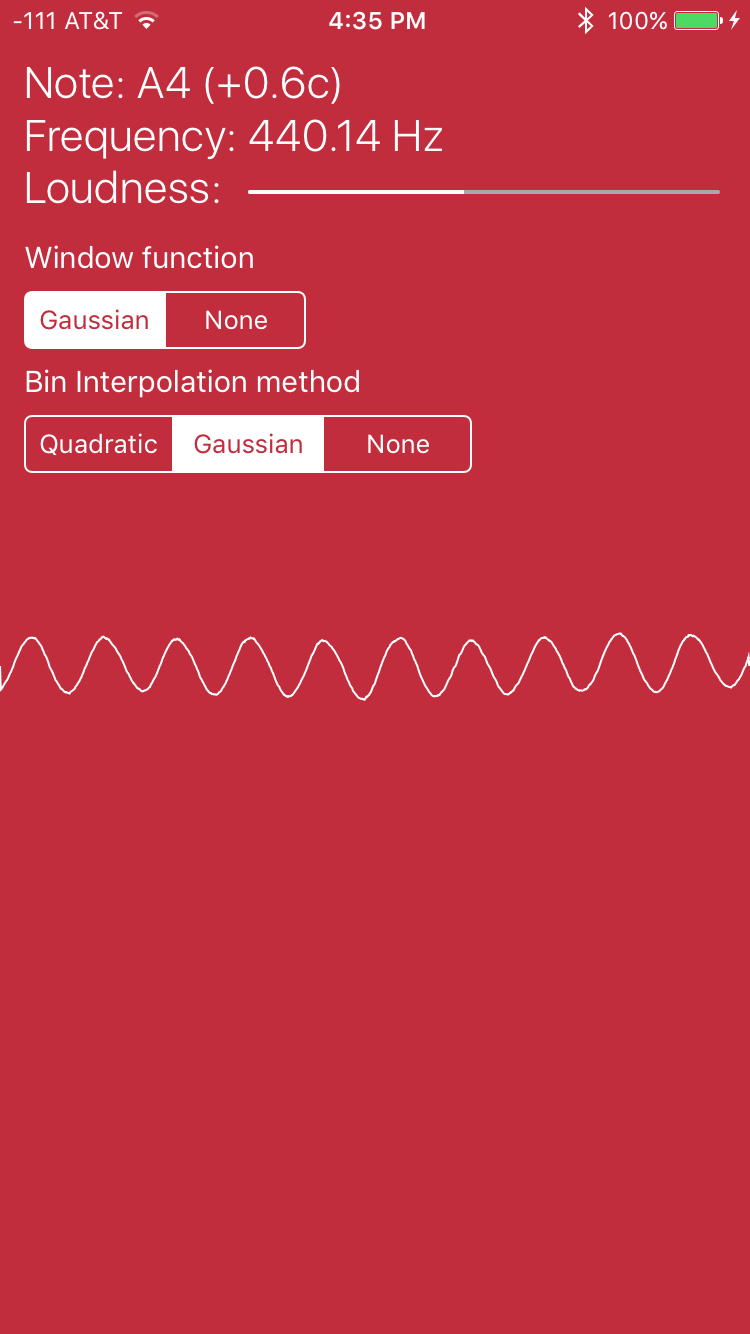 -111 AT&T 4:35 PM 100%

Note: A4 (+0.6c)
Frequency: 440.14 Hz
Loudness:

Window function

Gaussian None

Bin Interpolation method

Quadratic Gaussian None